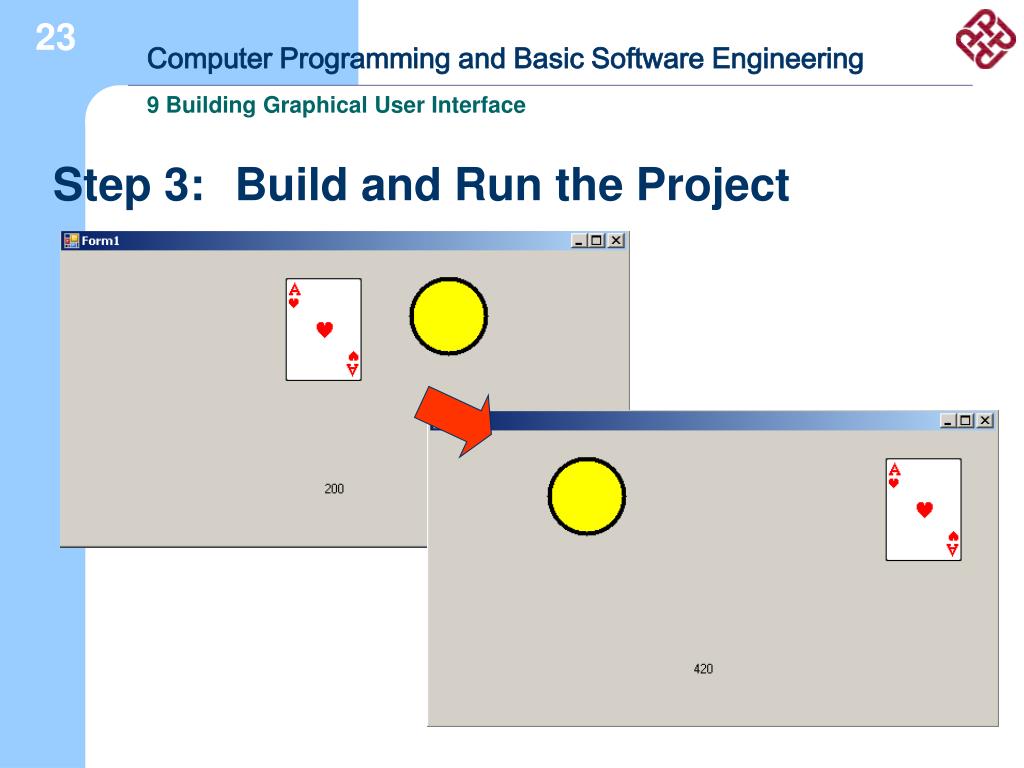 23

Computer Programming and Basic Software Engineering

9 Building Graphical User Interface

Step 3: Build and Run the Project

Form1

A

A

200

A

A

420